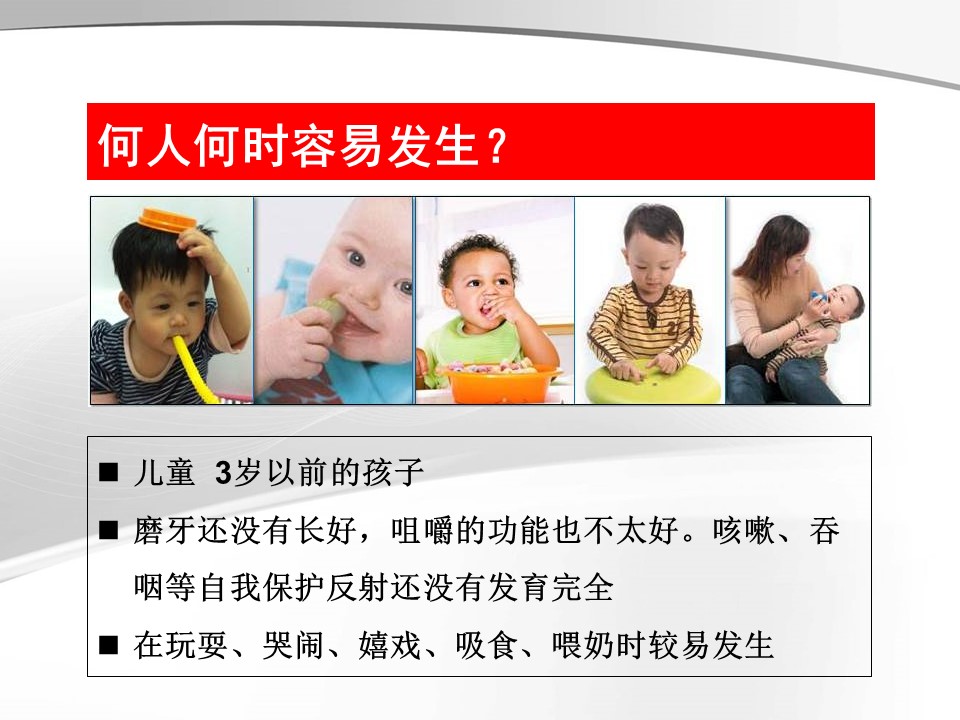 何人何时容易发生？

■ 儿童 3岁以前的孩子

■ 磨牙还没有长好，咀嚼的功能也不太好。咳嗽、吞咽等自我保护反射还没有发育完全

■ 在玩耍、哭闹、嬉戏、吸食、喂奶时较易发生